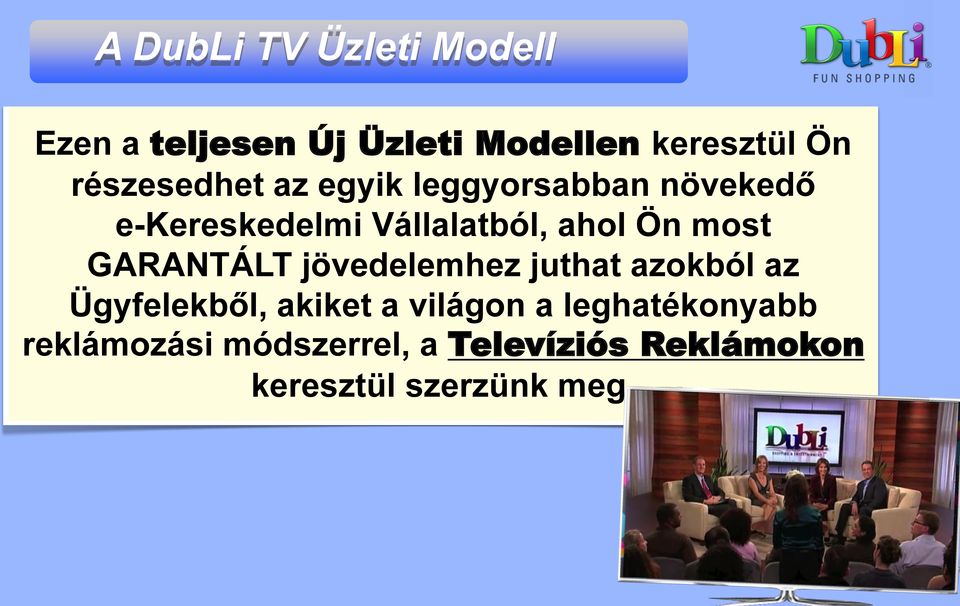 A DubLi TV Üzleti Modell

DubLi
FUN SHOPPING

Ezen a teljesen Új Üzleti Modellen keresztül Ön részesedhet az egyik leggyorsabban növekedő e-Kereskedelmi Vállalatból, ahol Ön most GARANTÁLT jövedelemhez juthat azokból az Ügyfelekből, akiket a világon a leghatékonyabb reklámozási módszerrel, a Televíziós Reklámokon keresztül szerzünk meg

DubLi